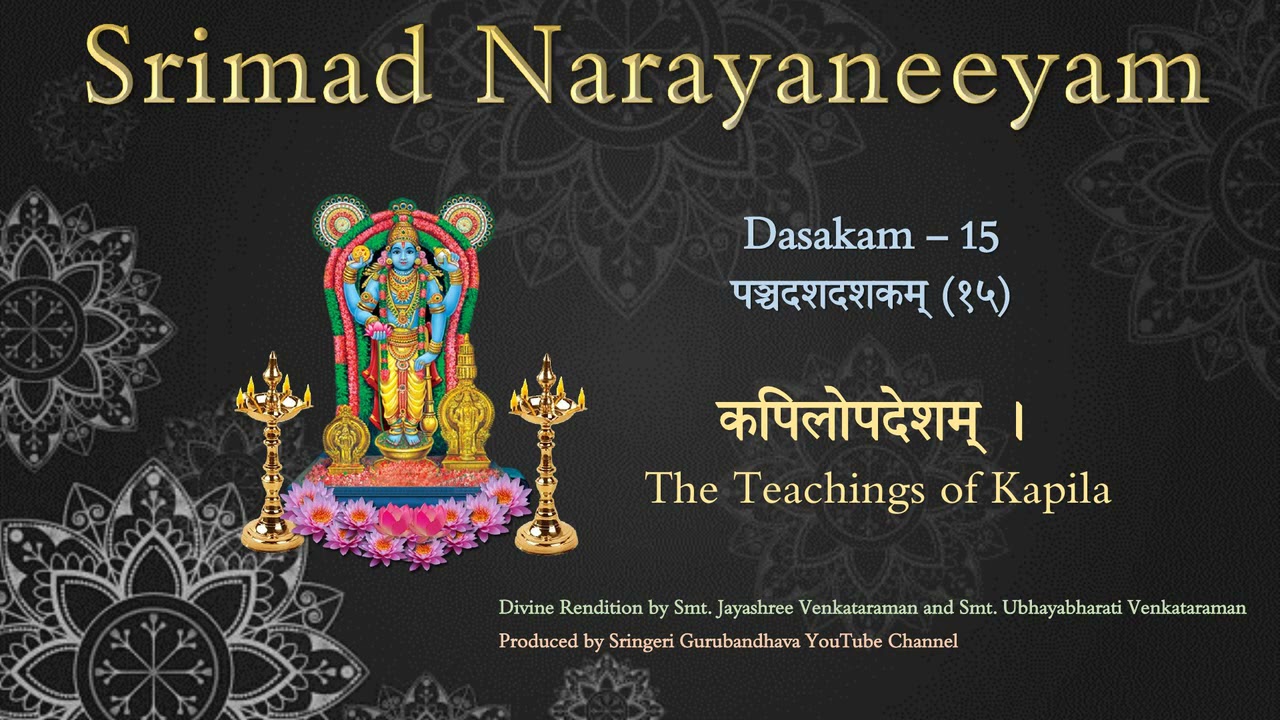 Srimad Narayaneeyam

Dasakam – 15
पञ्चदशदशकम् (१५)

कपिलोपदेशम् ।
The Teachings of Kapila

Divine Rendition by Smt. Jayashree Venkataraman and Smt. Ubhayabharati Venkataraman
Produced by Sringeri Gurubandhava YouTube Channel